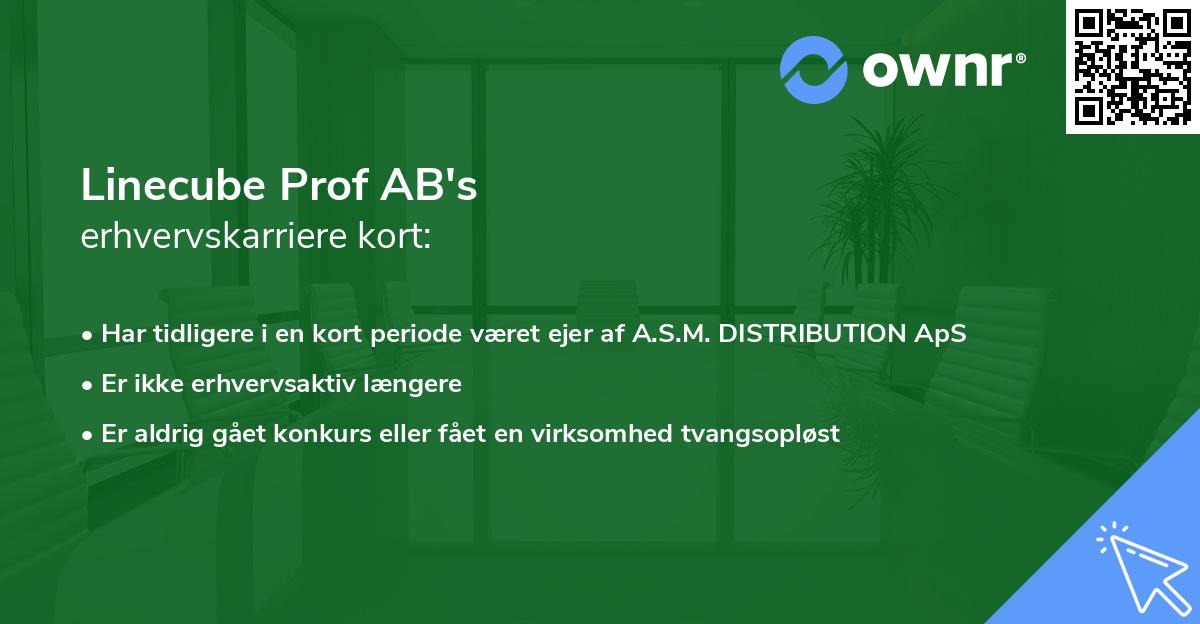 ownr®

Linecube Prof AB's
erhvervskarriere kort:

• Har tidligere i en kort periode været ejer af A.S.M. DISTRIBUTION ApS
• Er ikke erhvervsaktiv længere
• Er aldrig gået konkurs eller fået en virksomhed tvangsopløst